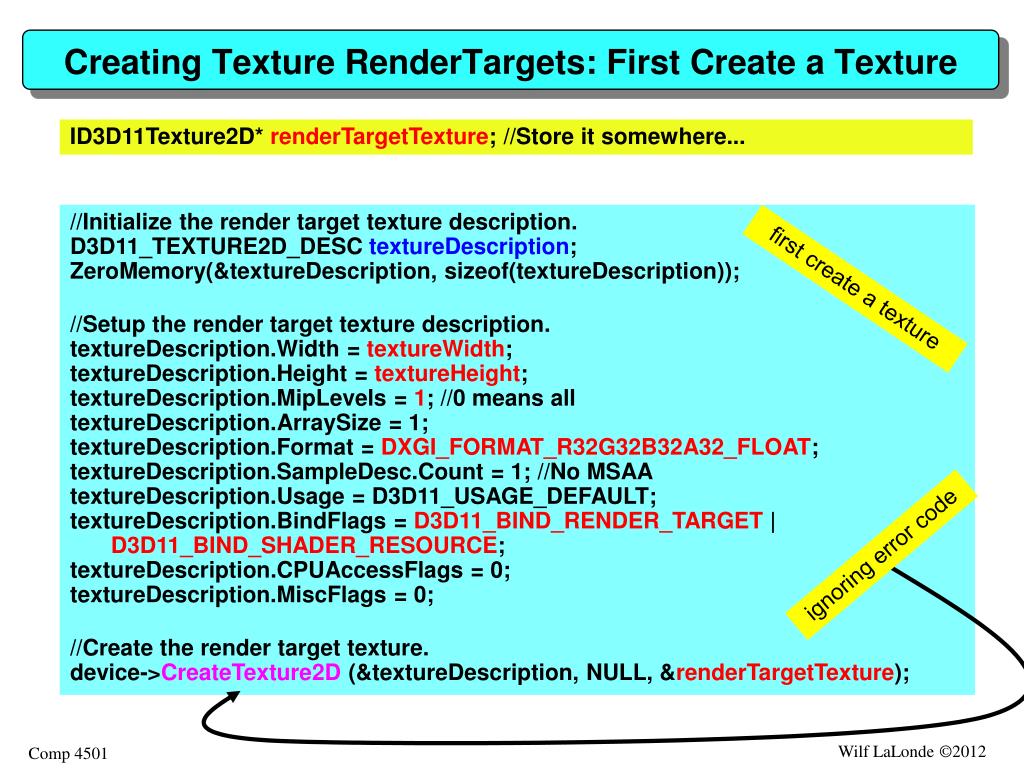 Creating Texture RenderTargets: First Create a Texture

ID3D11Texture2D* renderTargetTexture; //Store it somewhere...

//Initialize the render target texture description.
D3D11_TEXTURE2D_DESC textureDescription;
ZeroMemory(&textureDescription, sizeof(textureDescription));

//Setup the render target texture description.
textureDescription.Width = textureWidth;
textureDescription.Height = textureHeight;
textureDescription.MipLevels = 1; //0 means all
textureDescription.ArraySize = 1;
textureDescription.Format = DXGI_FORMAT_R32G32B32A32_FLOAT;
textureDescription.SampleDesc.Count = 1; //No MSAA
textureDescription.Usage = D3D11_USAGE_DEFAULT;
textureDescription.BindFlags = D3D11_BIND_RENDER_TARGET |
D3D11_BIND_SHADER_RESOURCE;
textureDescription.CPUAccessFlags = 0;
textureDescription.MiscFlags = 0;

//Create the render target texture.
device->CreateTexture2D (&textureDescription, NULL, &renderTargetTexture);

first create a texture

ignoring error code

Comp 4501

Wilf LaLonde ©2012